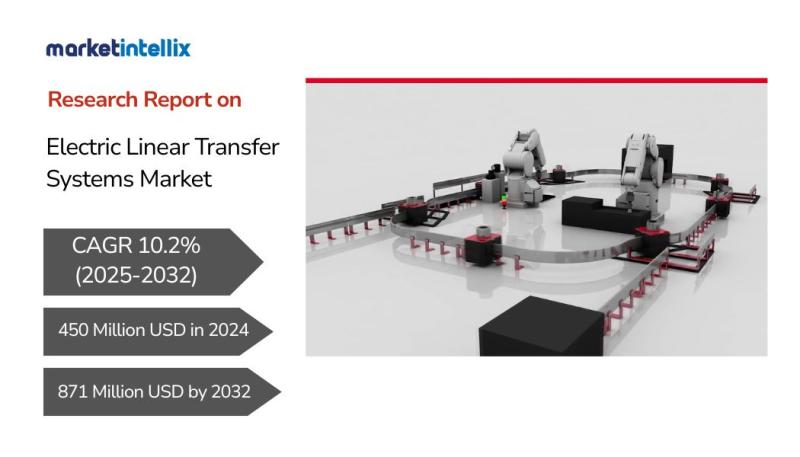 marketintellix

Research Report on

Electric Linear Transfer Systems Market

CAGR 10.2% (2025-2032)

450 Million USD in 2024

871 Million USD by 2032